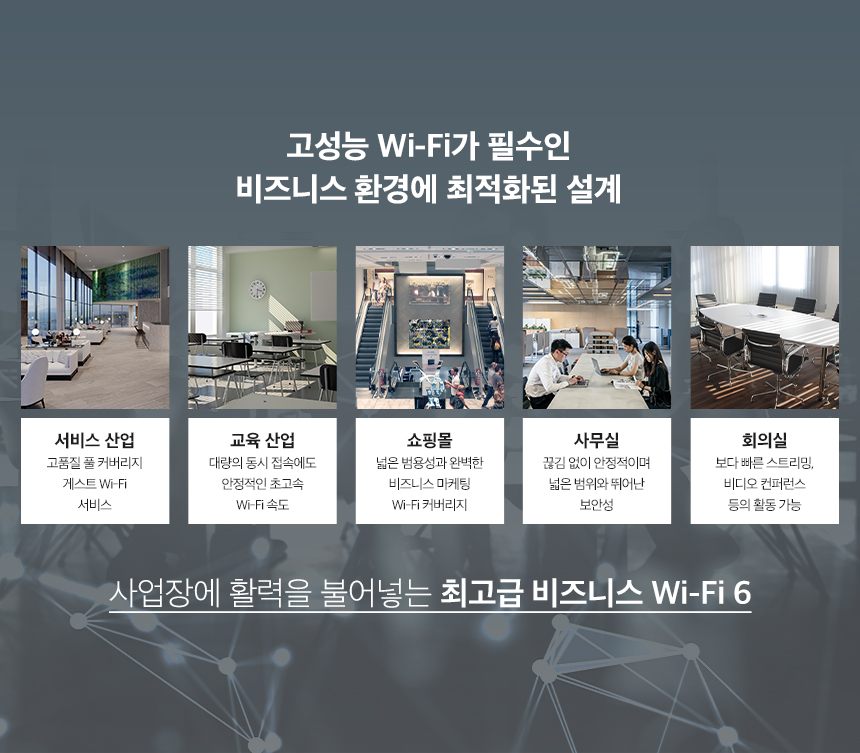 고성능 Wi-Fi가 필수인
비즈니스 환경에 최적화된 설계

서비스 산업
고품질 풀 커버리지
게스트 Wi-Fi
서비스

교육 산업
대량의 동시 접속에도
안정적인 초고속
Wi-Fi 속도

쇼핑몰
넓은 범용성과 완벽한
비즈니스 마케팅
Wi-Fi 커버리지

사무실
끊김 없이 안정적이며
넓은 범위와 뛰어난
보안성

회의실
보다 빠른 스트리밍,
비디오 컨퍼런스
등의 활동 가능

사업장에 활력을 불어넣는 최고급 비즈니스 Wi-Fi 6